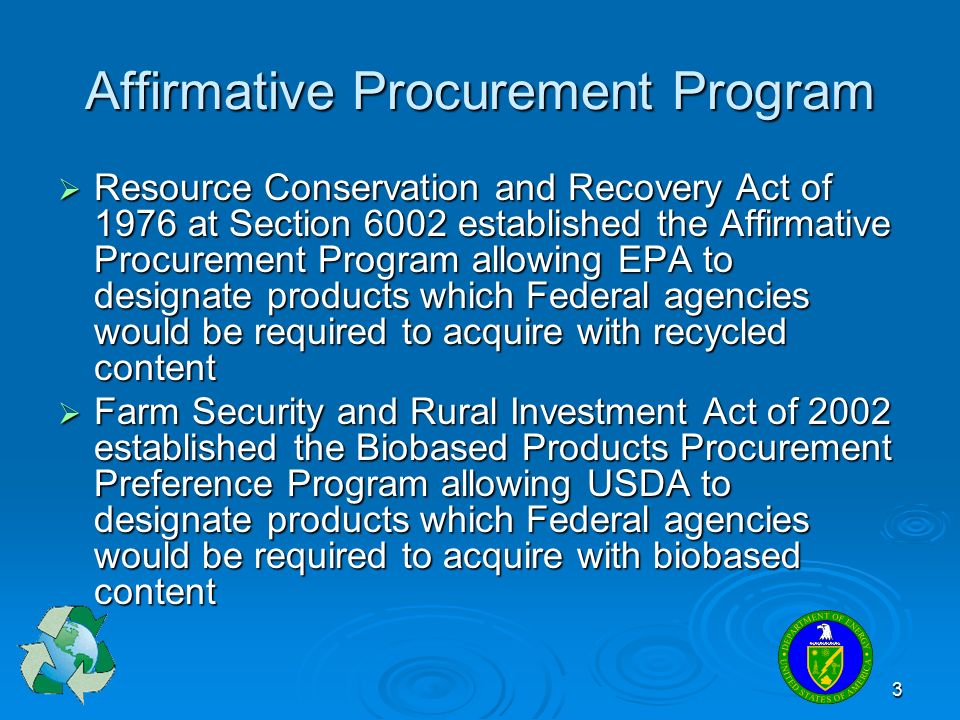 Affirmative Procurement Program

➢ Resource Conservation and Recovery Act of 1976 at Section 6002 established the Affirmative Procurement Program allowing EPA to designate products which Federal agencies would be required to acquire with recycled content

➢ Farm Security and Rural Investment Act of 2002 established the Biobased Products Procurement Preference Program allowing USDA to designate products which Federal agencies would be required to acquire with biobased content

DEPARTMENT OF ENERGY UNITED STATES OF AMERICA

3